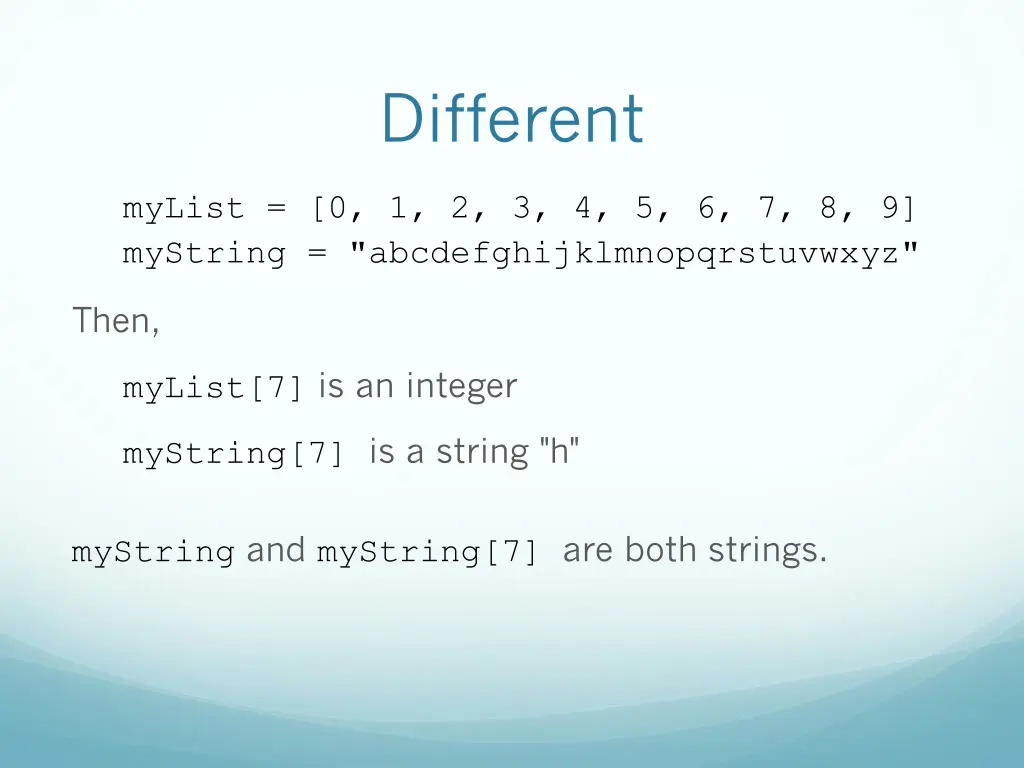 Different

myList = [0, 1, 2, 3, 4, 5, 6, 7, 8, 9]
myString = "abcdefghijklmnopqrstuvwxyz"

Then,

myList[7] is an integer

myString[7] is a string "h"

myString and myString[7] are both strings.